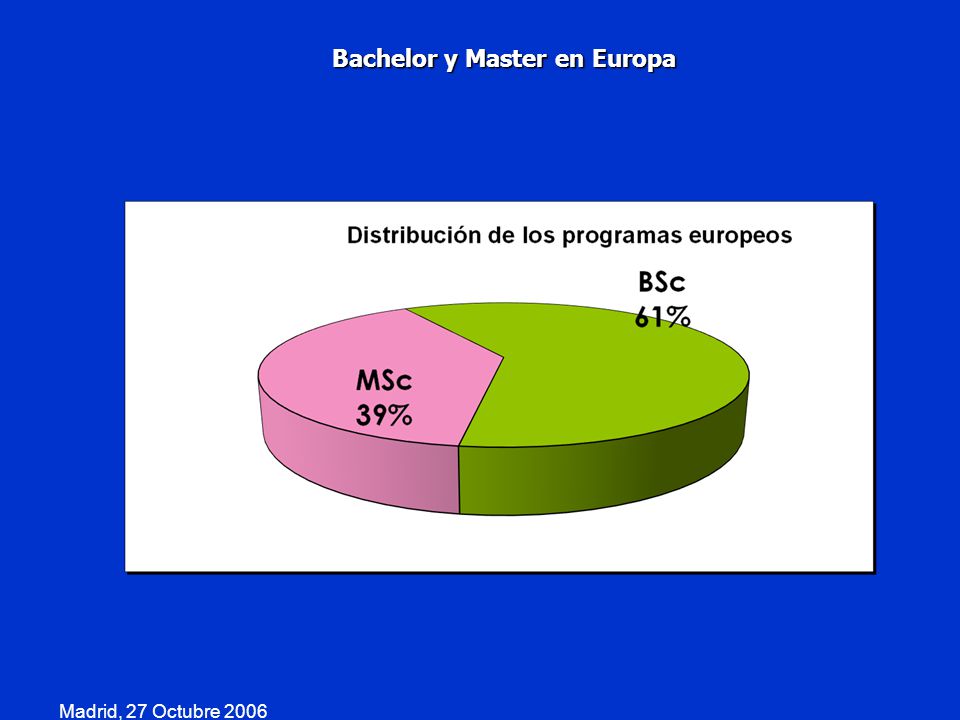 Bachelor y Master en Europa

Distribución de los programas europeos

BSc
61%

MSc
39%

Madrid, 27 Octubre 2006